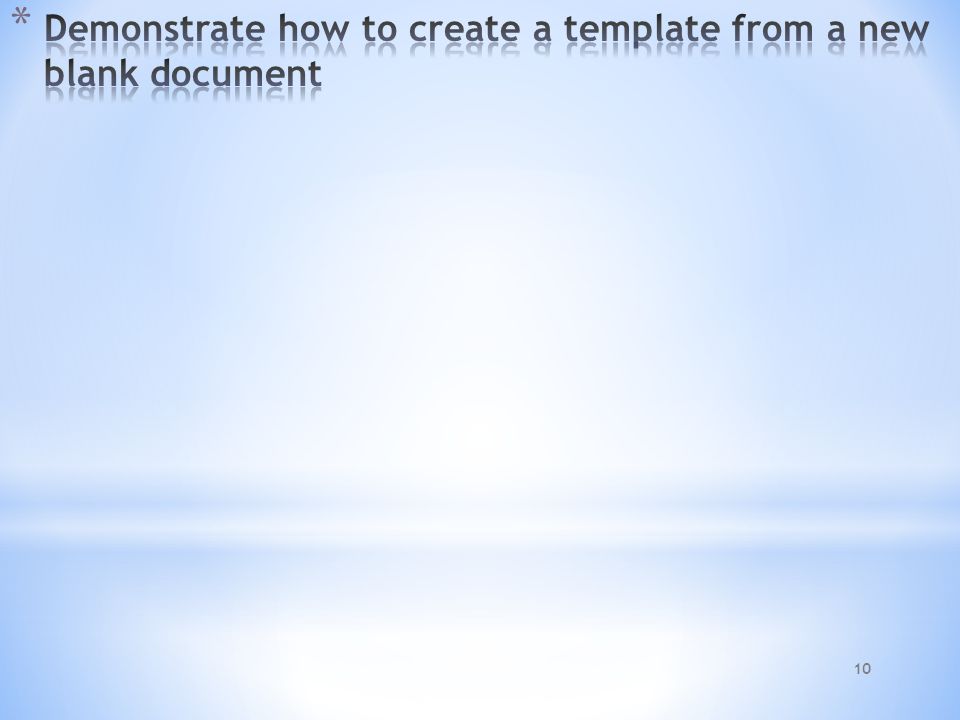 * Demonstrate how to create a template from a new blank document

10